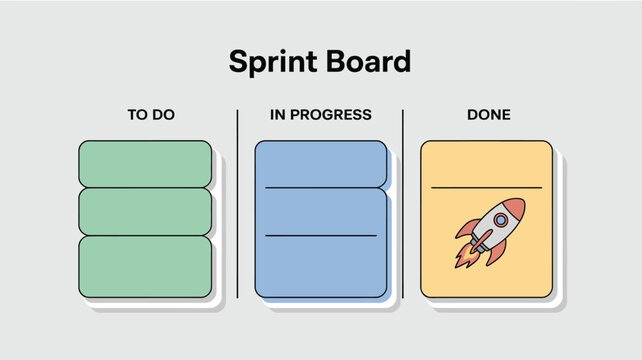 Sprint Board

TO DO

IN PROGRESS

DONE